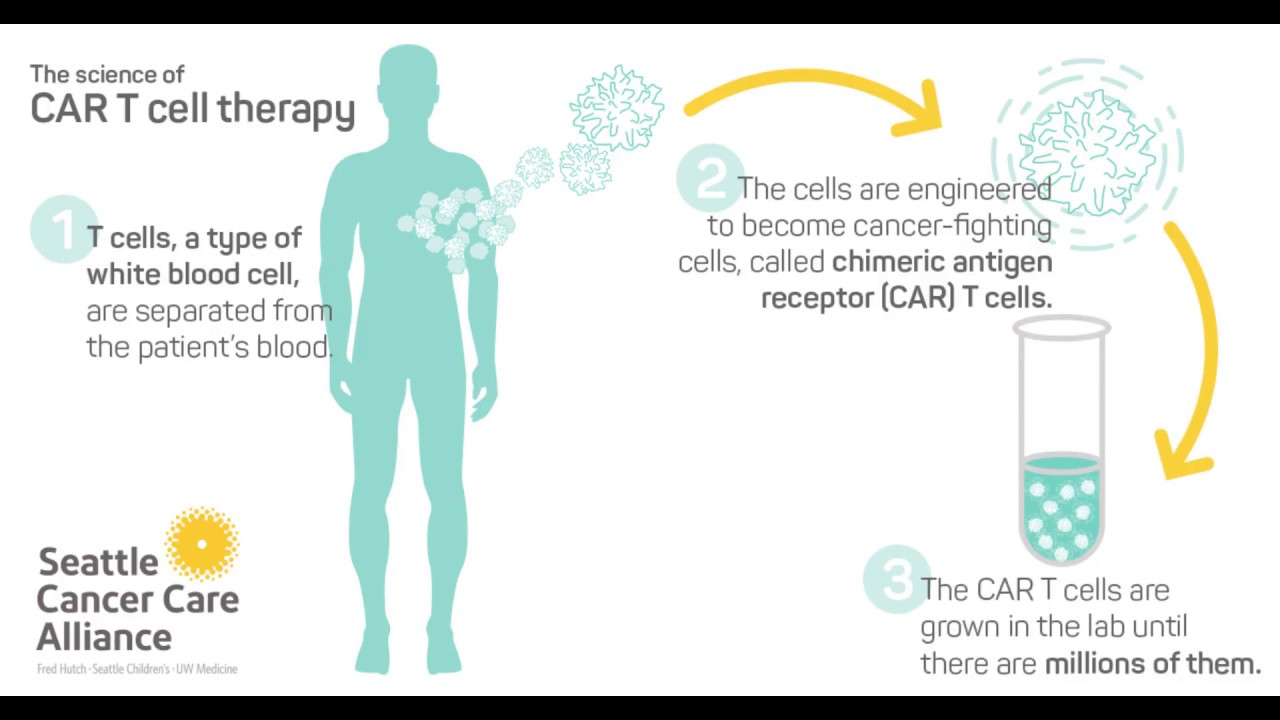 The science of
CAR T cell therapy

1 T cells, a type of white blood cell, are separated from the patient's blood.

2 The cells are engineered to become cancer-fighting cells, called chimeric antigen receptor (CAR) T cells.

3 The CAR T cells are grown in the lab until there are millions of them.

Seattle Cancer Care Alliance
Fred Hutch · Seattle Children's · UW Medicine